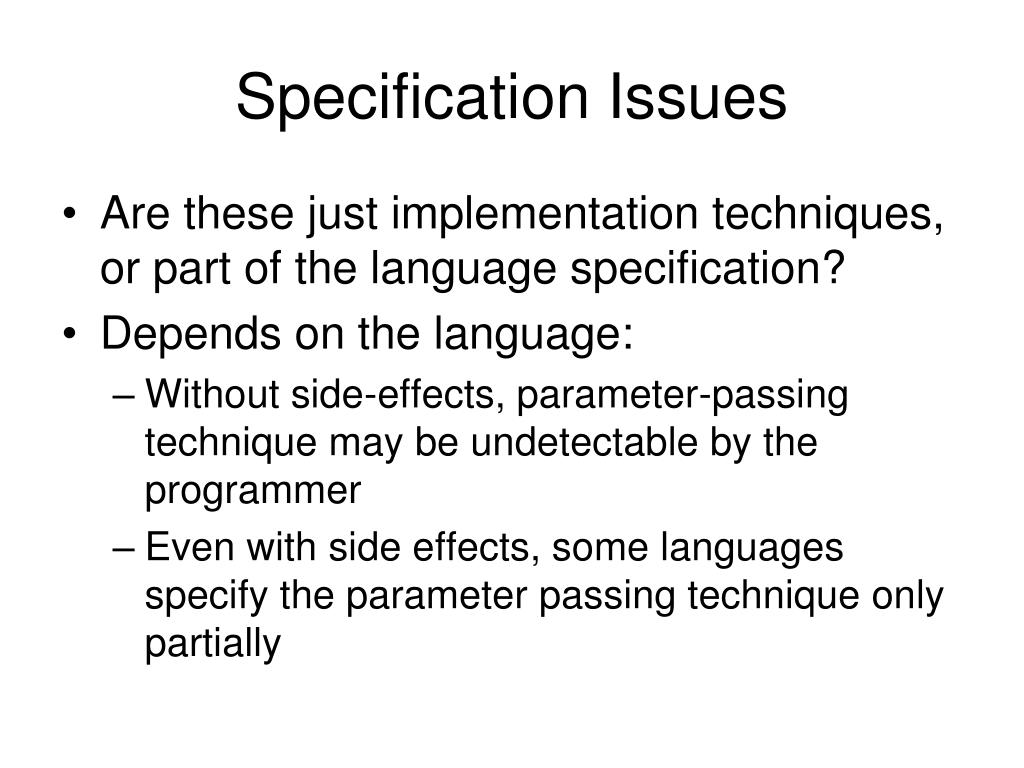 Specification Issues

• Are these just implementation techniques, or part of the language specification?
• Depends on the language:
– Without side-effects, parameter-passing technique may be undetectable by the programmer
– Even with side effects, some languages specify the parameter passing technique only partially